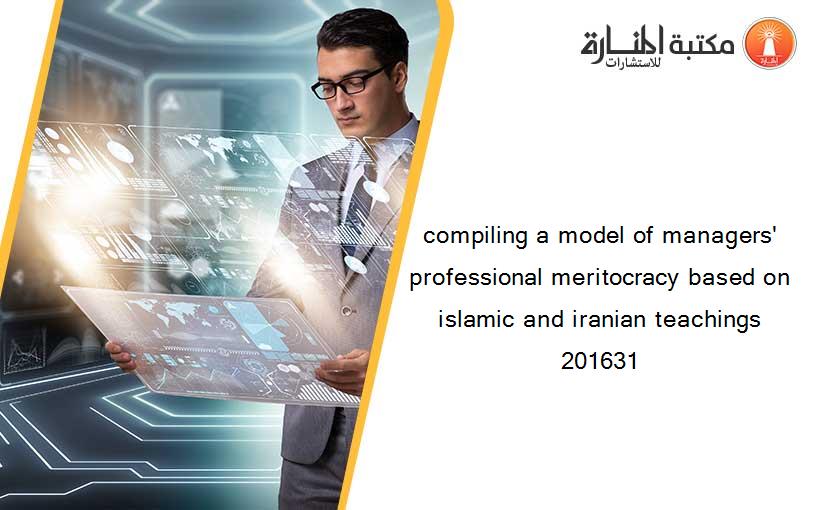 مكتبة المنارة للاستشارات

compiling a model of managers' professional meritocracy based on islamic and iranian teachings 201631